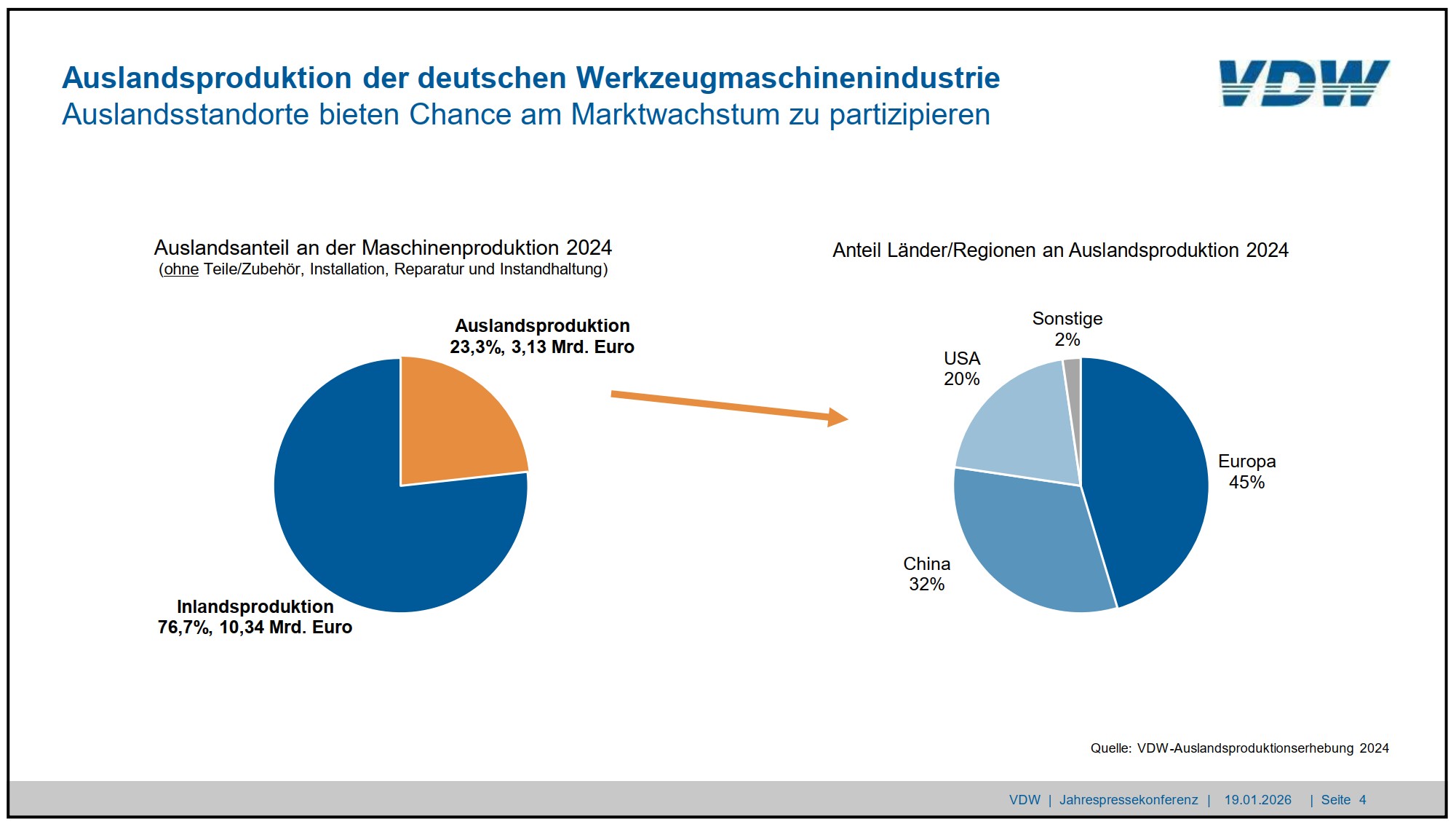 Auslandsproduktion der deutschen Werkzeugmaschinenindustrie
Auslandsstandorte bieten Chance am Marktwachstum zu partizipieren

VDW

Auslandsanteil an der Maschinenproduktion 2024
(ohne Teile/Zubehör, Installation, Reparatur und Instandhaltung)

Auslandsproduktion
23,3%, 3,13 Mrd. Euro

Inlandsproduktion
76,7%, 10,34 Mrd. Euro

Anteil Länder/Regionen an Auslandsproduktion 2024

Sonstige
2%

USA
20%

Europa
45%

China
32%

Quelle: VDW-Auslandsproduktionserhebung 2024

VDW | Jahrespressekonferenz | 19.01.2026 | Seite 4